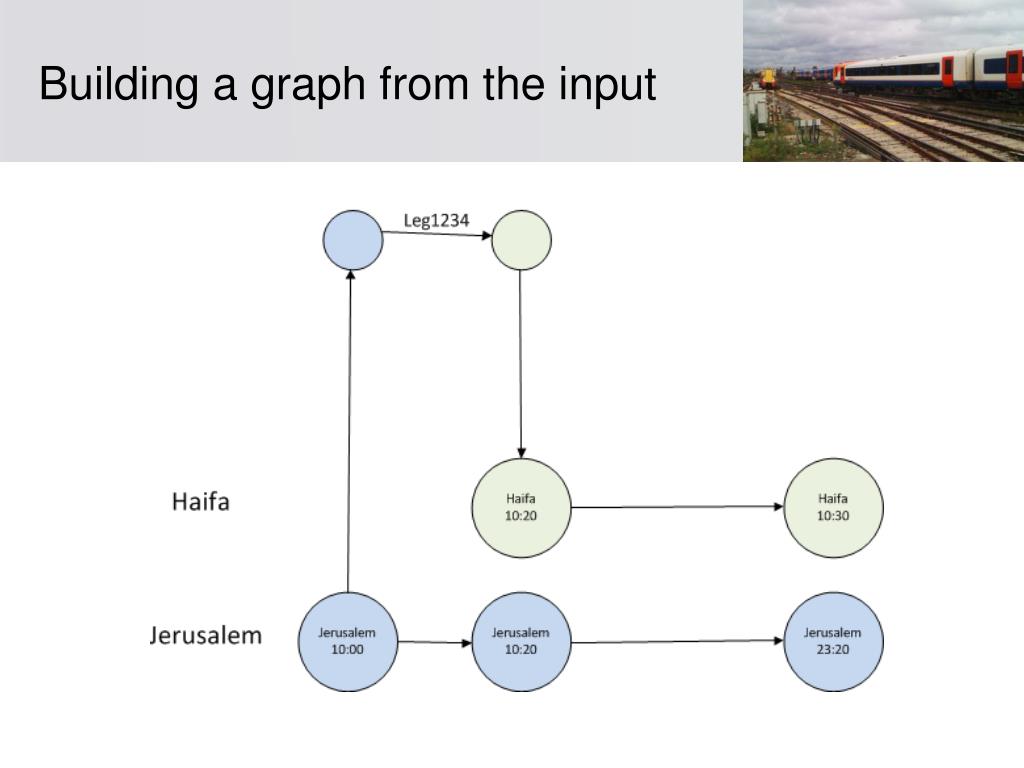 Building a graph from the input

Leg1234

Haifa

Haifa
10:20

Haifa
10:30

Jerusalem

Jerusalem
10:00

Jerusalem
10:20

Jerusalem
23:20